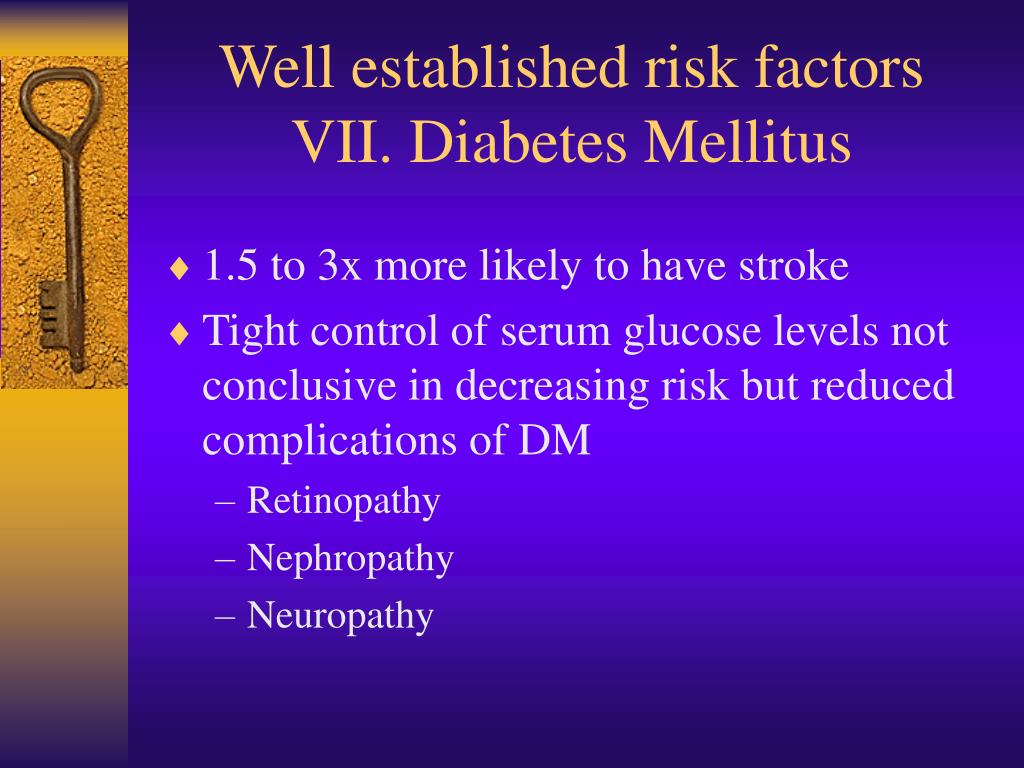 Well established risk factors
VII. Diabetes Mellitus

♦ 1.5 to 3x more likely to have stroke
♦ Tight control of serum glucose levels not conclusive in decreasing risk but reduced complications of DM
– Retinopathy
– Nephropathy
– Neuropathy